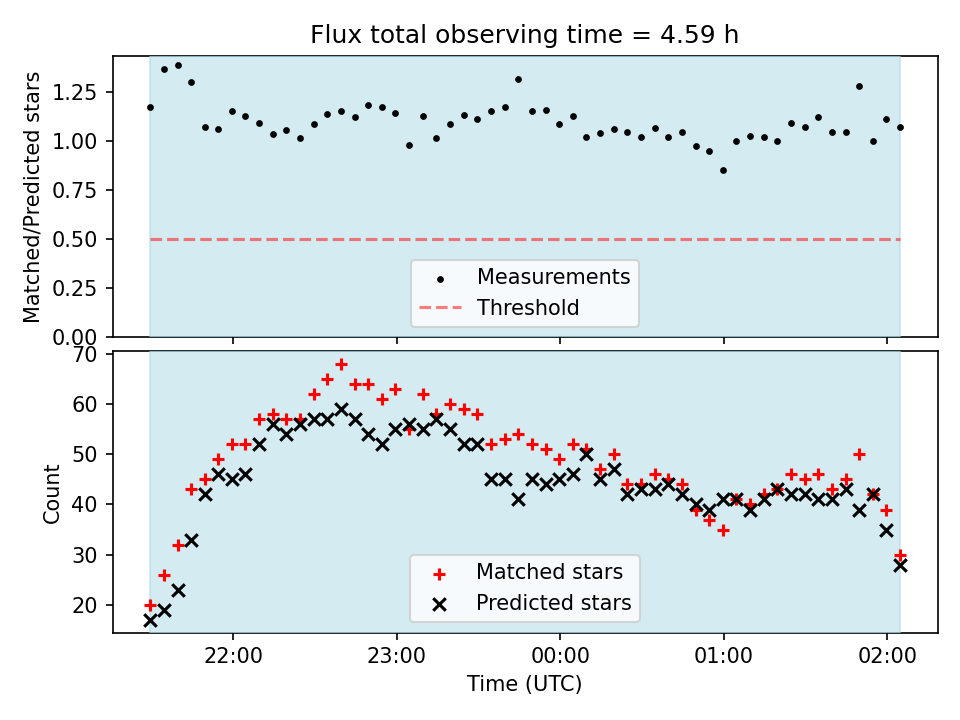 Flux total observing time = 4.59 h

Matched/Predicted stars

1.25
1.00
0.75
0.50
0.25
0.00

Measurements
Threshold

Count

70
60
50
40
30
20

Matched stars
Predicted stars

22:00
23:00
00:00
01:00
02:00

Time (UTC)